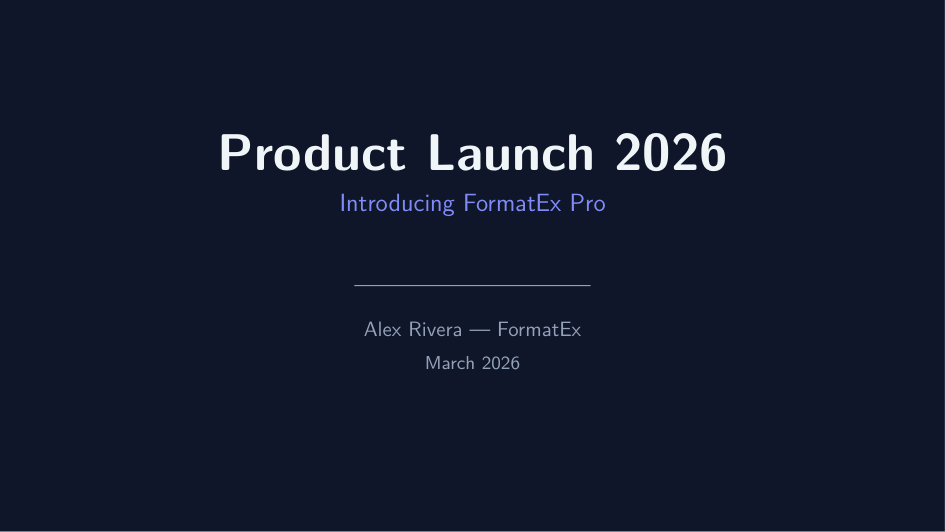 Product Launch 2026

Introducing FormatEx Pro

Alex Rivera — FormatEx

March 2026